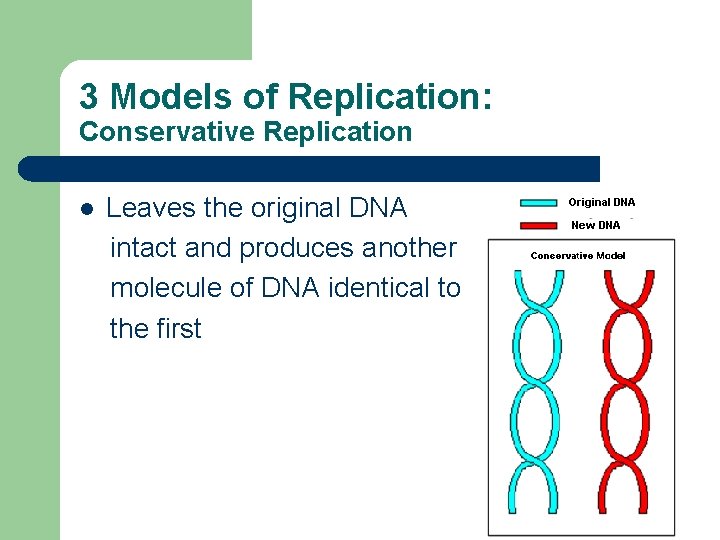 3 Models of Replication:
Conservative Replication

● Leaves the original DNA intact and produces another molecule of DNA identical to the first

Original DNA
New DNA

Conservative Model